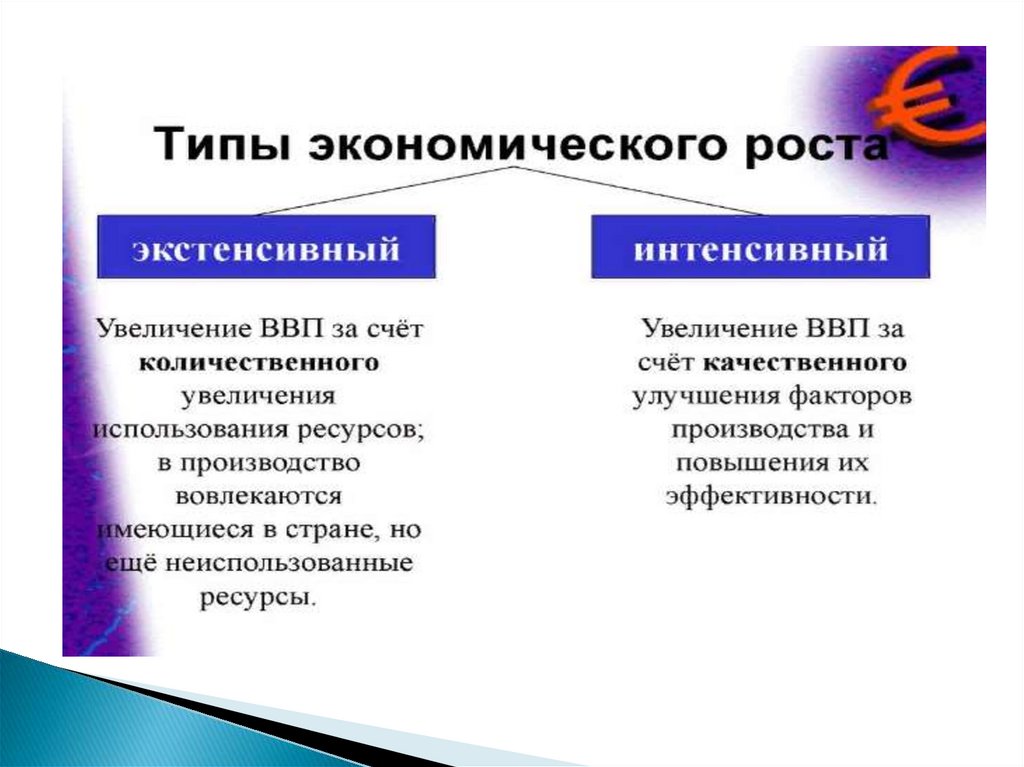 Типы экономического роста

экстенсивный

Увеличение ВВП за счёт количественного увеличения использования ресурсов; в производство вовлекаются имеющиеся в стране, но ещё неиспользованные ресурсы.

интенсивный

Увеличение ВВП за счёт качественного улучшения факторов производства и повышения их эффективности.